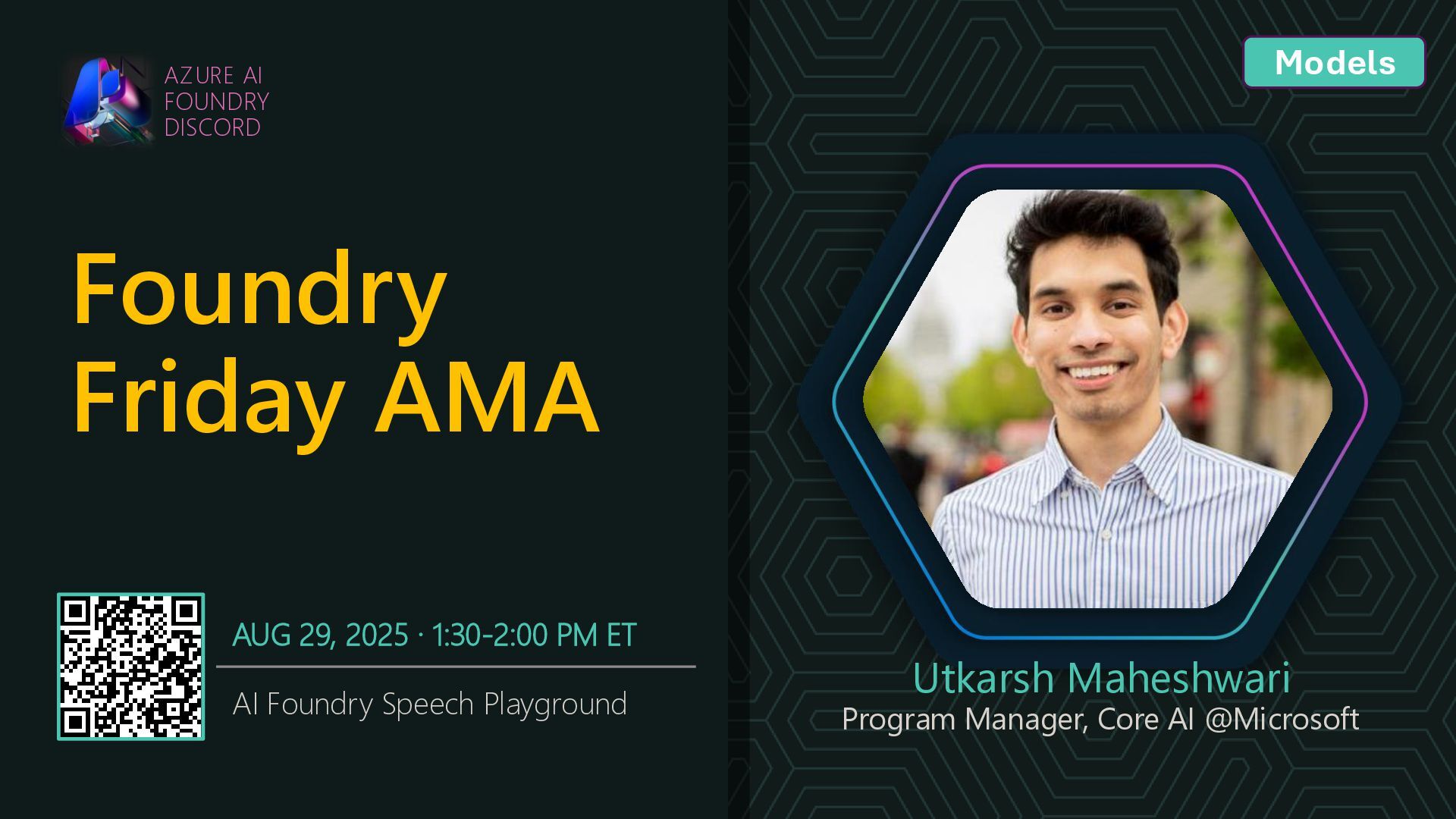 AZURE AI
FOUNDRY
DISCORD

Models

Foundry Friday AMA

AUG 29, 2025 · 1:30-2:00 PM ET

AI Foundry Speech Playground

Utkarsh Maheshwari
Program Manager, Core AI @Microsoft